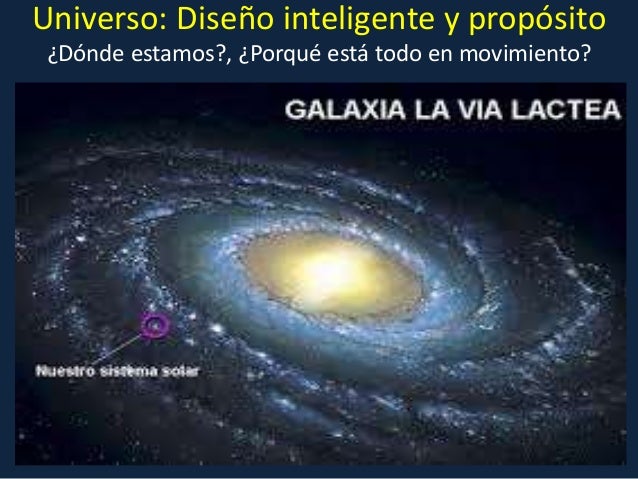 Universo: Diseño inteligente y propósito
¿Dónde estamos?, ¿Porqué está todo en movimiento?

GALAXIA LA VIA LACTEA

Nuestro sistema solar